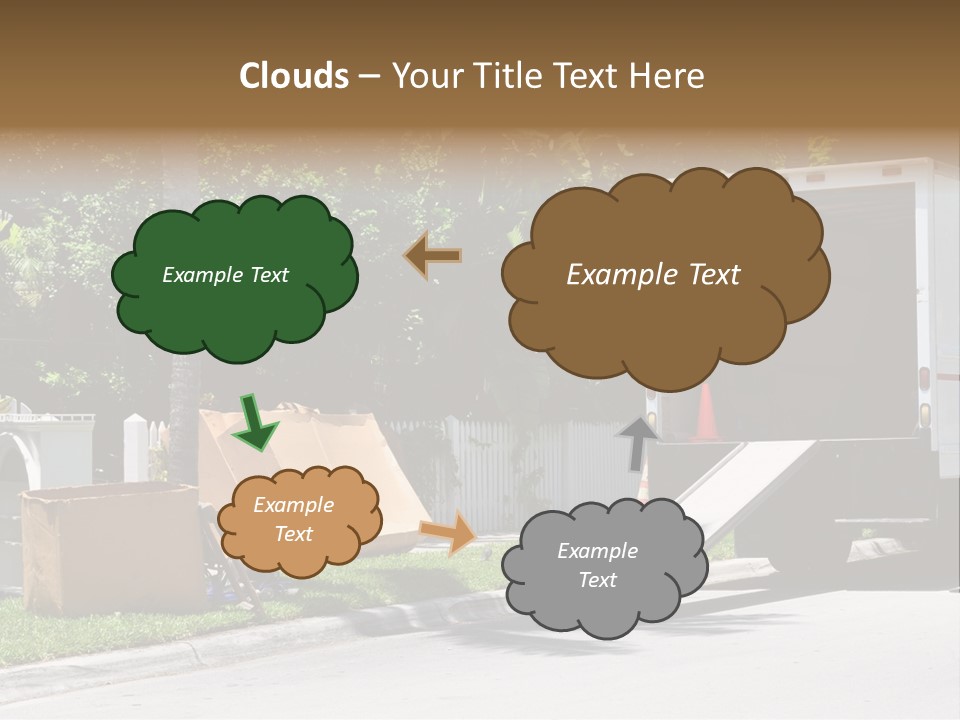 Clouds – Your Title Text Here

Example Text

Example Text

Example Text

Example Text